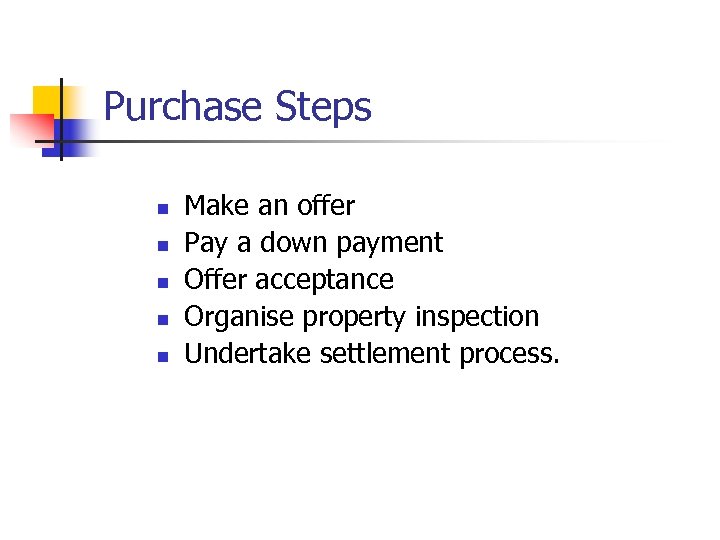 Purchase Steps

- Make an offer
- Pay a down payment
- Offer acceptance
- Organise property inspection
- Undertake settlement process.